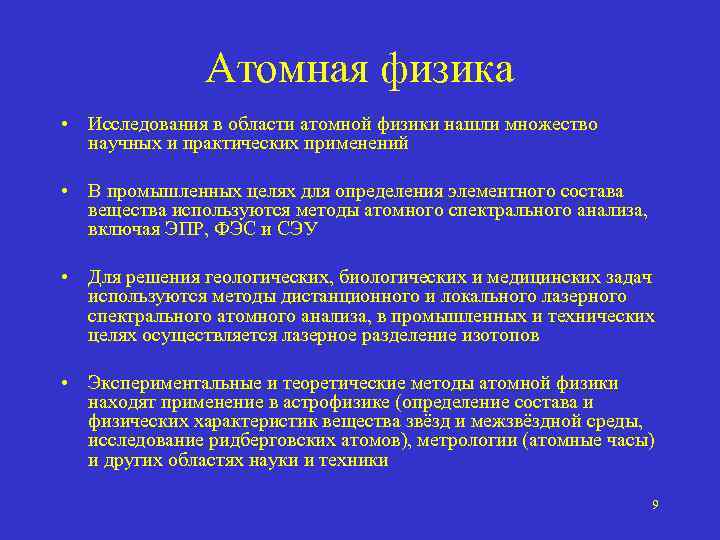 Атомная физика

• Исследования в области атомной физики нашли множество научных и практических применений

• В промышленных целях для определения элементного состава вещества используются методы атомного спектрального анализа, включая ЭПР, ФЭС и СЭУ

• Для решения геологических, биологических и медицинских задач используются методы дистанционного и локального лазерного спектрального атомного анализа, в промышленных и технических целях осуществляется лазерное разделение изотопов

• Экспериментальные и теоретические методы атомной физики находят применение в астрофизике (определение состава и физических характеристик вещества звёзд и межзвёздной среды, исследование ридберговских атомов), метрологии (атомные часы) и других областях науки и техники

9